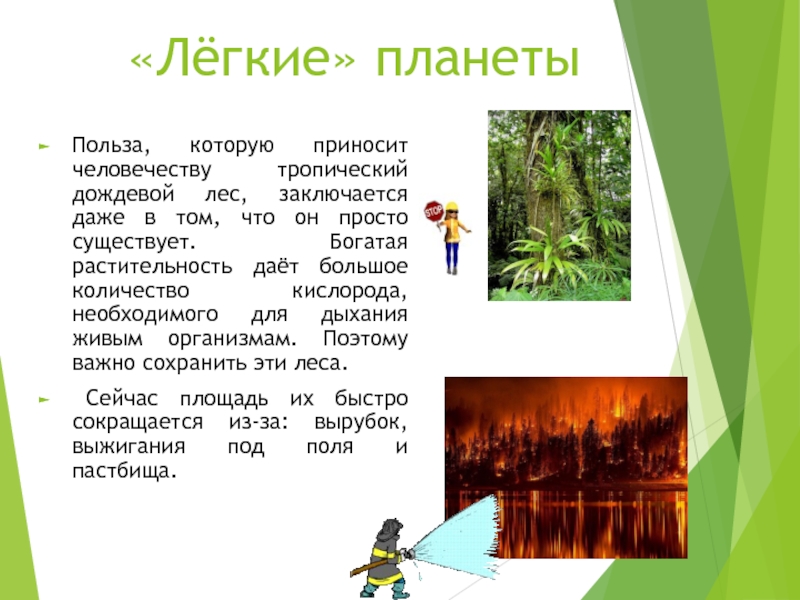 «Лёгкие» планеты

Польза, которую приносит человечеству тропический дождевой лес, заключается даже в том, что он просто существует. Богатая растительность даёт большое количество кислорода, необходимого для дыхания живым организмам. Поэтому важно сохранить эти леса.

Сейчас площадь их быстро сокращается из-за: вырубок, выжигания под поля и пастбища.

STOP